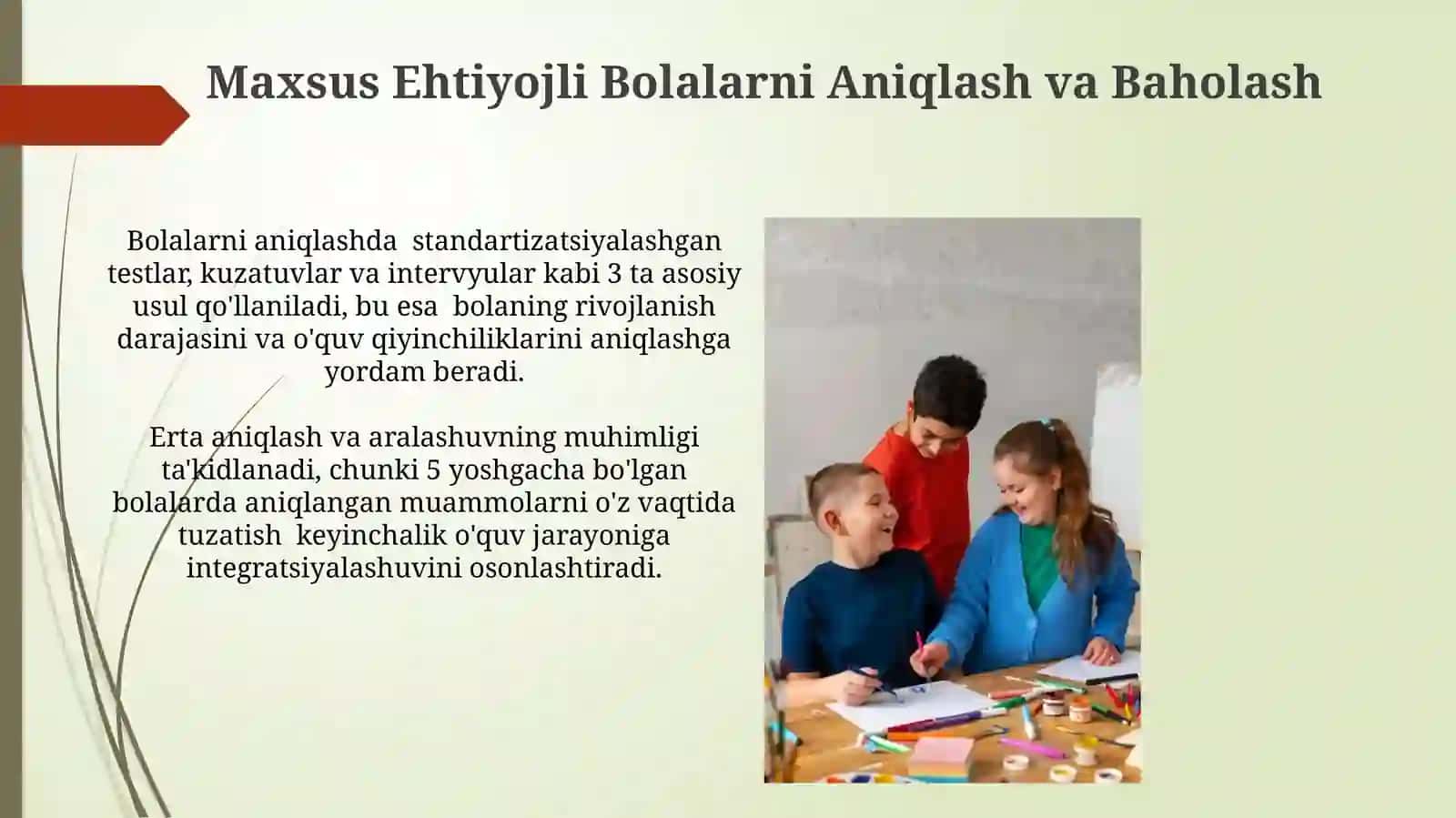 Maxsus Ehtiyojli Bolalarni Aniqlash va Baholash

Bolalarni aniqlashda standartizatsiyalashgan testlar, kuzatuvlar va intervyular kabi 3 ta asosiy usul qo'llaniladi, bu esa bolaning rivojlanish darajasini va o'quv qiyinchiliklarini aniqlashga yordam beradi.

Erta aniqlash va aralashuvning muhimligi ta'kidlanadi, chunki 5 yoshgacha bo'lgan bolalarda aniqlangan muammolarni o'z vaqtida tuzatish keyinchalik o'quv jarayoniga integratsiyalashuvini osonlashtiradi.